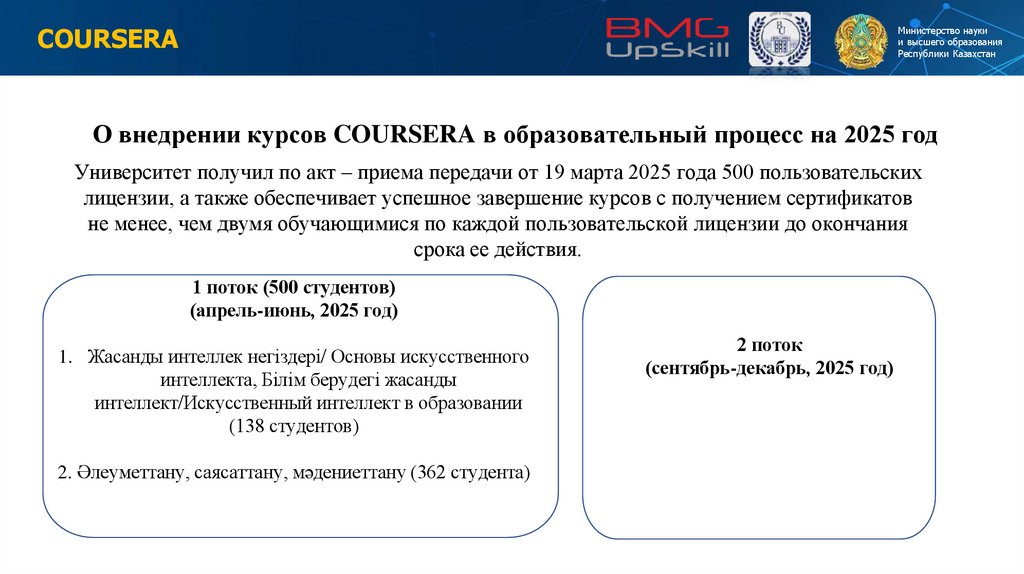 COURSERA

BMG UpSkill

Министерство науки и высшего образования Республики Казахстан

О внедрении курсов COURSERA в образовательный процесс на 2025 год

Университет получил по акт – приема передачи от 19 марта 2025 года 500 пользовательских лицензии, а также обеспечивает успешное завершение курсов с получением сертификатов не менее, чем двумя обучающимися по каждой пользовательской лицензии до окончания срока ее действия.

1 поток (500 студентов)
(апрель-июнь, 2025 год)

1. Жасанды интеллек негіздері/ Основы искусственного интеллекта, Білім берудегі жасанды интеллект/Искусственный интеллект в образовании (138 студентов)

2. Әлеуметтану, саясаттану, мәдениеттану (362 студента)

2 поток
(сентябрь-декабрь, 2025 год)